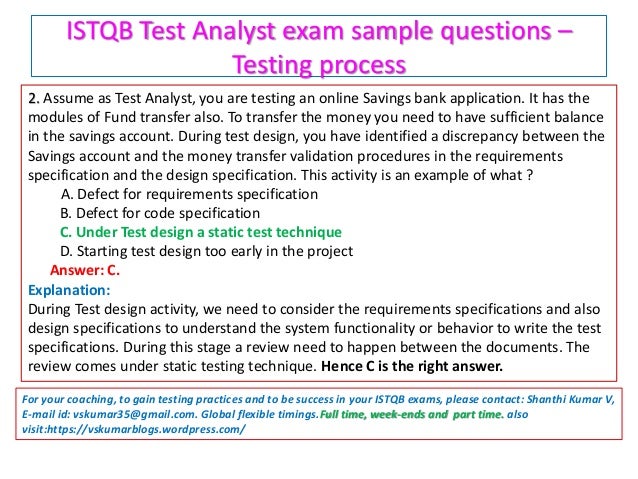 ISTQB Test Analyst exam sample questions – Testing process

2. Assume as Test Analyst, you are testing an online Savings bank application. It has the modules of Fund transfer also. To transfer the money you need to have sufficient balance in the savings account. During test design, you have identified a discrepancy between the Savings account and the money transfer validation procedures in the requirements specification and the design specification. This activity is an example of what ?

A. Defect for requirements specification
B. Defect for code specification
C. Under Test design a static test technique
D. Starting test design too early in the project

Answer: C.

Explanation:
During Test design activity, we need to consider the requirements specifications and also design specifications to understand the system functionality or behavior to write the test specifications. During this stage a review need to happen between the documents. The review comes under static testing technique. Hence C is the right answer.

For your coaching, to gain testing practices and to be success in your ISTQB exams, please contact: Shanthi Kumar V, E-mail id: vskumar35@gmail.com. Global flexible timings. Full time, week-ends and part time. also visit:https://vskumarblogs.wordpress.com/